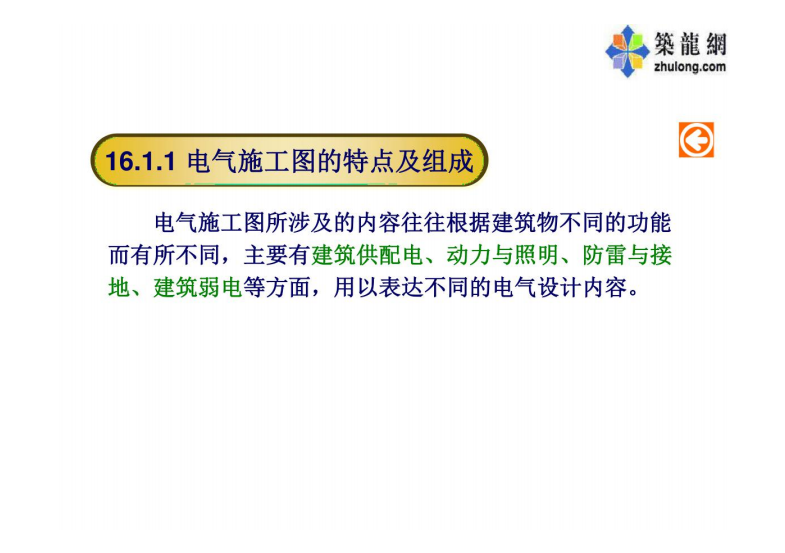 築龍網
zhulong.com

16.1.1 电气施工图的特点及组成

电气施工图所涉及的内容往往根据建筑物不同的功能而有所不同，主要有建筑供配电、动力与照明、防雷与接地、建筑弱电等方面，用以表达不同的电气设计内容。